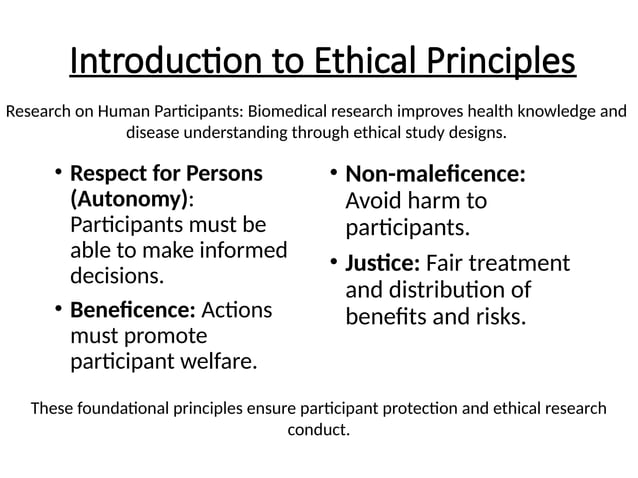 Introduction to Ethical Principles

Research on Human Participants: Biomedical research improves health knowledge and disease understanding through ethical study designs.

• Respect for Persons (Autonomy): Participants must be able to make informed decisions.
• Beneficence: Actions must promote participant welfare.

• Non-maleficence: Avoid harm to participants.
• Justice: Fair treatment and distribution of benefits and risks.

These foundational principles ensure participant protection and ethical research conduct.